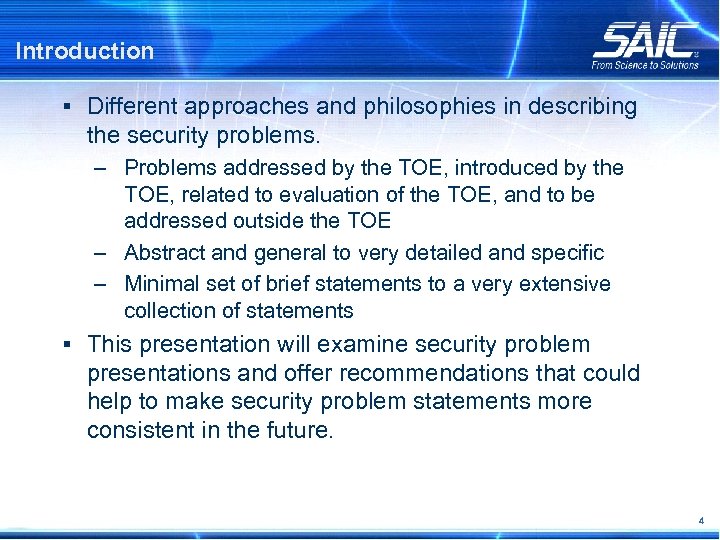 Introduction

SAIC
From Science to Solutions

▪ Different approaches and philosophies in describing the security problems.

– Problems addressed by the TOE, introduced by the TOE, related to evaluation of the TOE, and to be addressed outside the TOE

– Abstract and general to very detailed and specific

– Minimal set of brief statements to a very extensive collection of statements

▪ This presentation will examine security problem presentations and offer recommendations that could help to make security problem statements more consistent in the future.

4